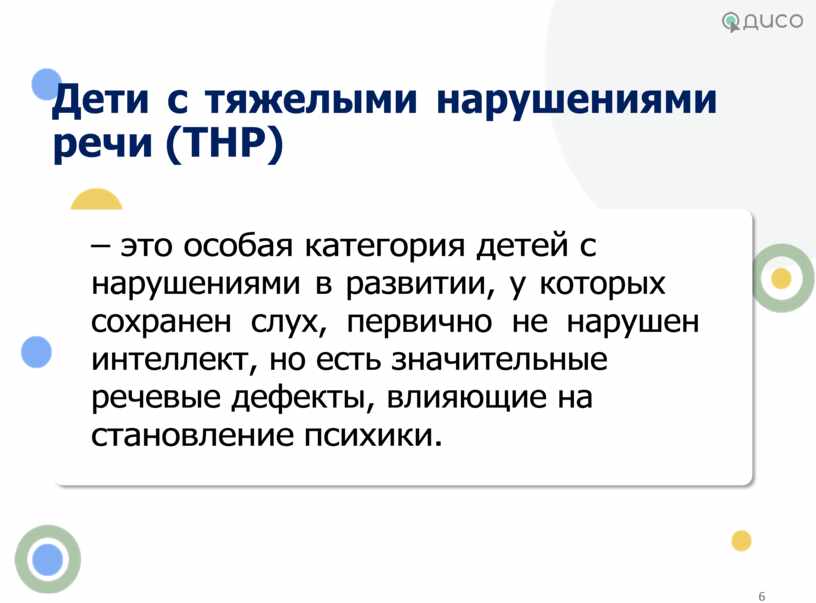 ДИСО

Дети с тяжелыми нарушениями речи (ТНР)

– это особая категория детей с нарушениями в развитии, у которых сохранен слух, первично не нарушен интеллект, но есть значительные речевые дефекты, влияющие на становление психики.

6